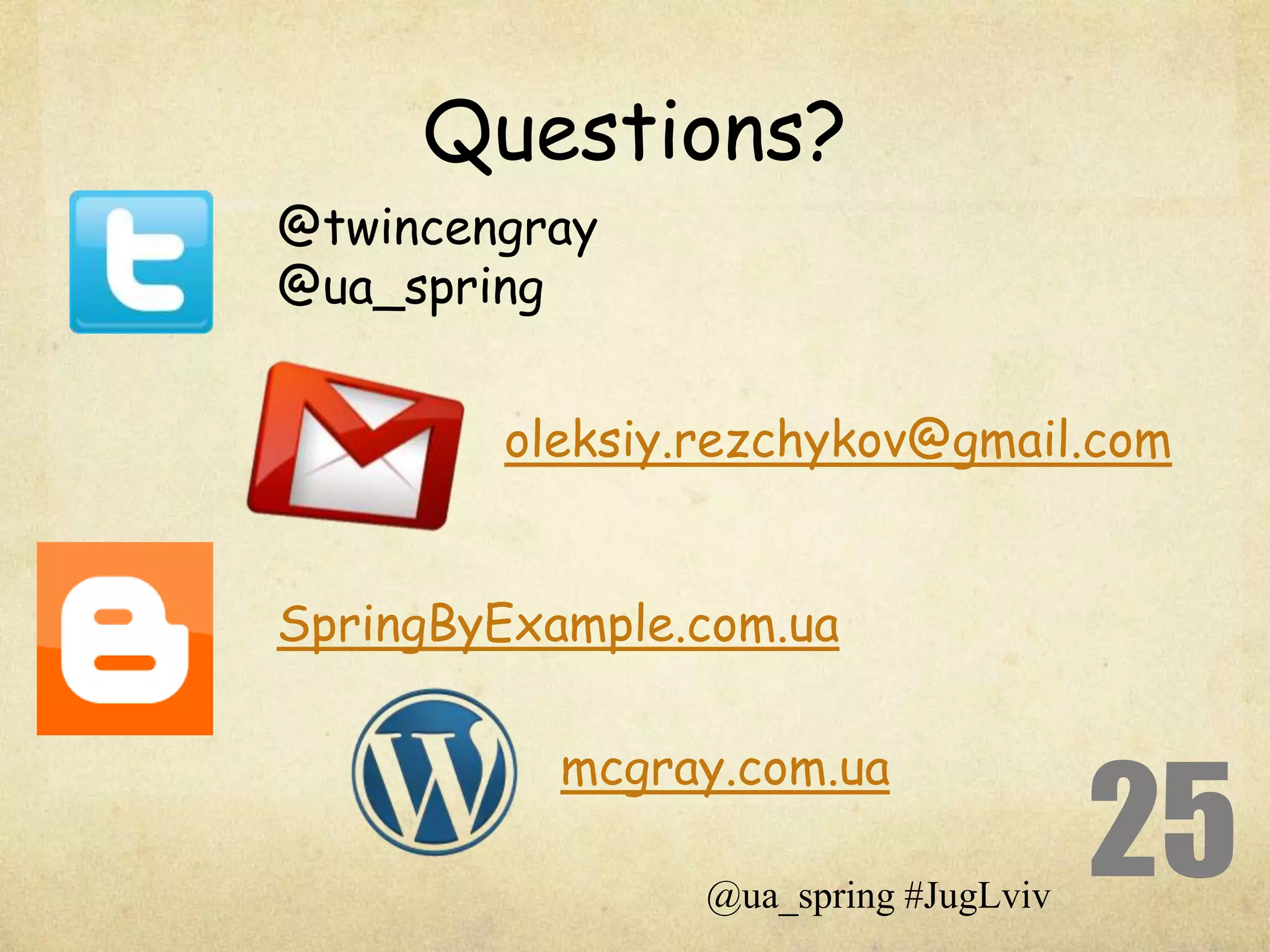 Questions?

@twincengray
@ua_spring

oleksiy.rezchykov@gmail.com

SpringByExample.com.ua

mcgray.com.ua

25

@ua_spring #JugLviv